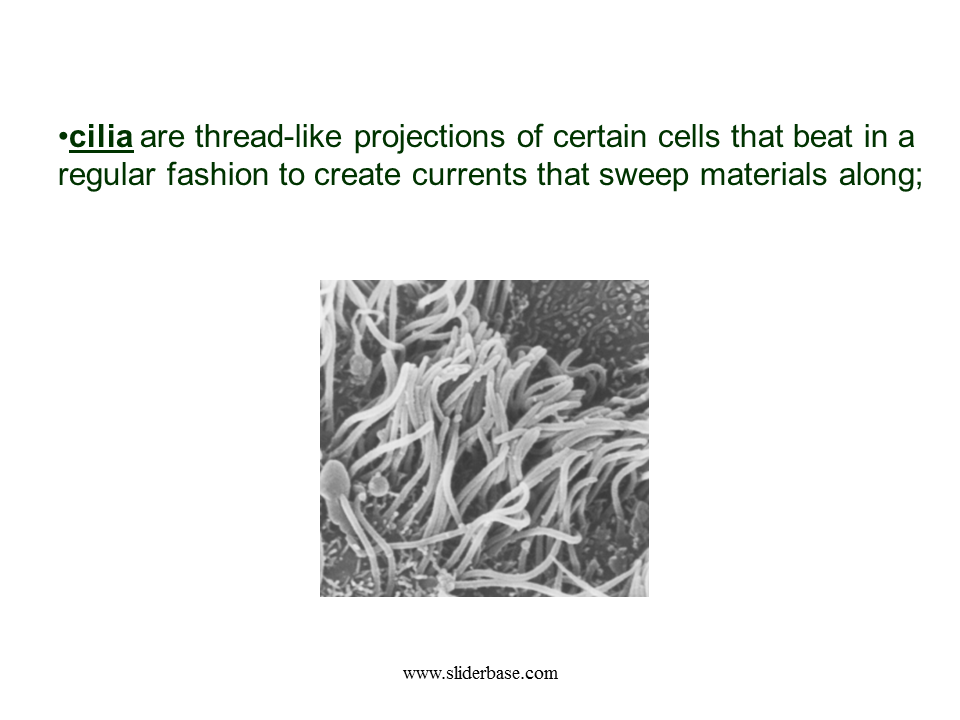 •cilia are thread-like projections of certain cells that beat in a regular fashion to create currents that sweep materials along;

www.sliderbase.com